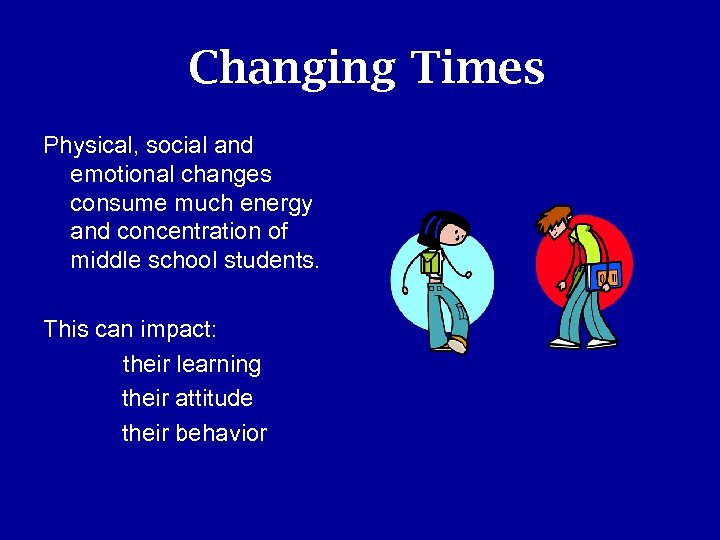 Changing Times

Physical, social and emotional changes consume much energy and concentration of middle school students.

This can impact:

their learning

their attitude

their behavior